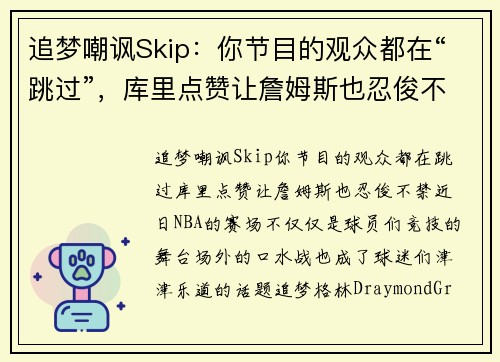 追梦嘲讽Skip：你节目的观众都在“跳过”，库里点赞让詹姆斯也忍俊不

追梦嘲讽Skip你节目的观众都在跳过库里点赞让詹姆斯也忍俊不禁近日NBA的赛场不仅仅是球员们竞技的舞台场外的口水战也成了球迷们津津乐道的话题追梦格林DraymondGr